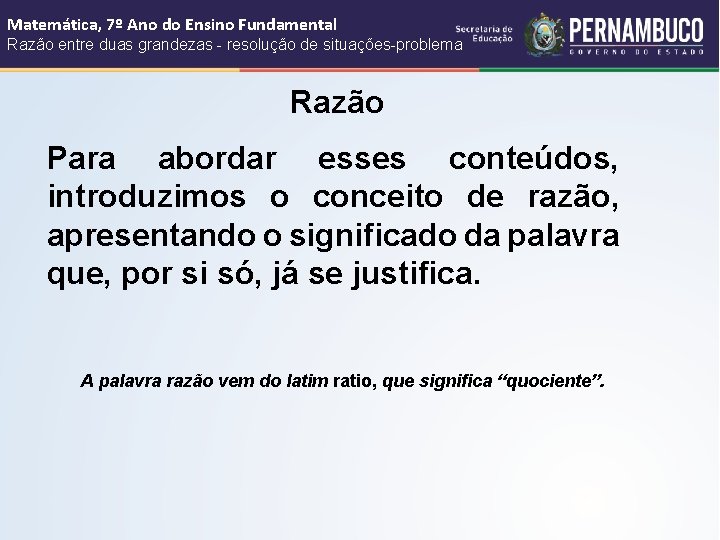 Matemática, 7º Ano do Ensino Fundamental
Razão entre duas grandezas - resolução de situações-problema

Secretaria de Educação

PERNAMBUCO
GOVERNO DO ESTADO

Razão

Para abordar esses conteúdos, introduzimos o conceito de razão, apresentando o significado da palavra que, por si só, já se justifica.

A palavra razão vem do latim ratio, que significa “quociente”.